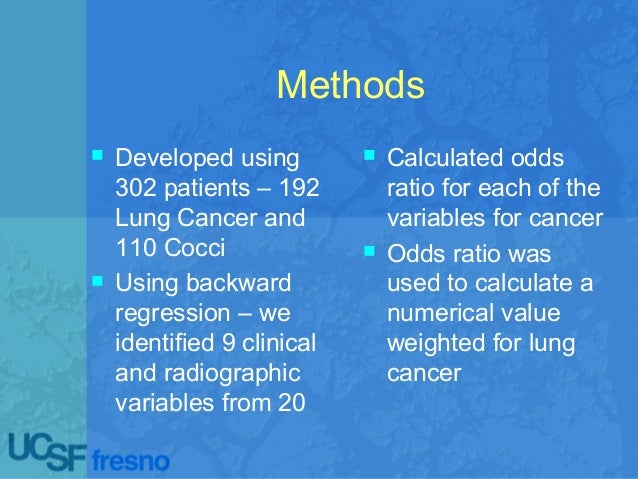 Methods

- Developed using 302 patients – 192 Lung Cancer and 110 Cocci
- Using backward regression – we identified 9 clinical and radiographic variables from 20

- Calculated odds ratio for each of the variables for cancer
- Odds ratio was used to calculate a numerical value weighted for lung cancer

UCSF fresno